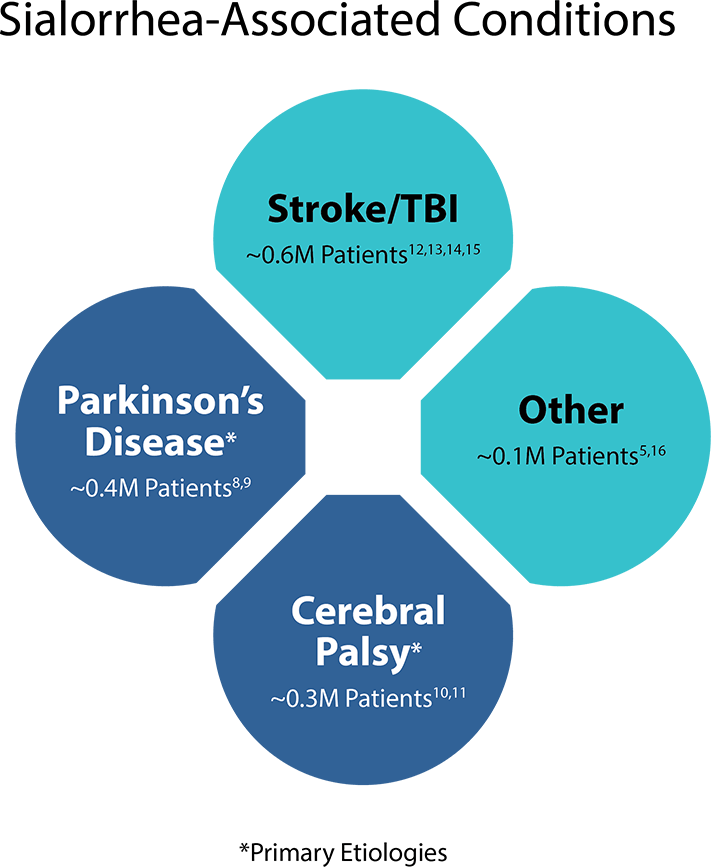 Sialorrhea-Associated Conditions

Stroke/TBI
~0.6M Patients$^{12,13,14,15}$

Parkinson's Disease*
~0.4M Patients$^{8,9}$

Other
~0.1M Patients$^{5,16}$

Cerebral Palsy*
~0.3M Patients$^{10,11}$

*Primary Etiologies